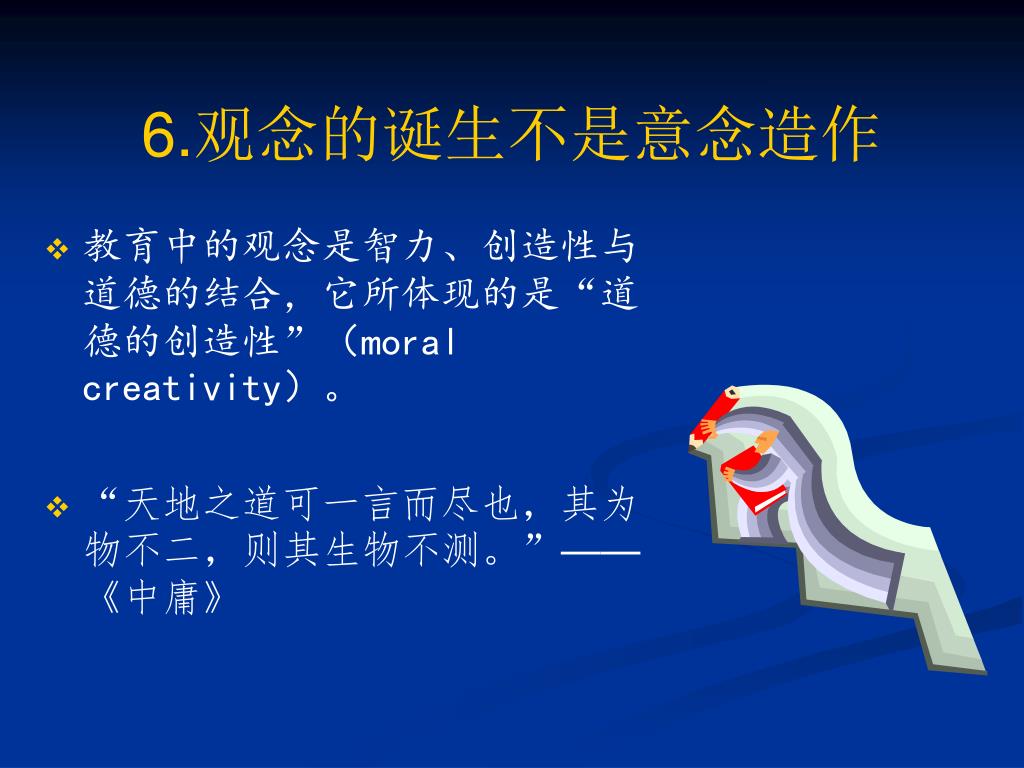 6.观念的诞生不是意念造作

❖ 教育中的观念是智力、创造性与道德的结合，它所体现的是“道德的创造性”（moral creativity）。

❖ “天地之道可一言而尽也，其为物不二，则其生物不测。”——《中庸》